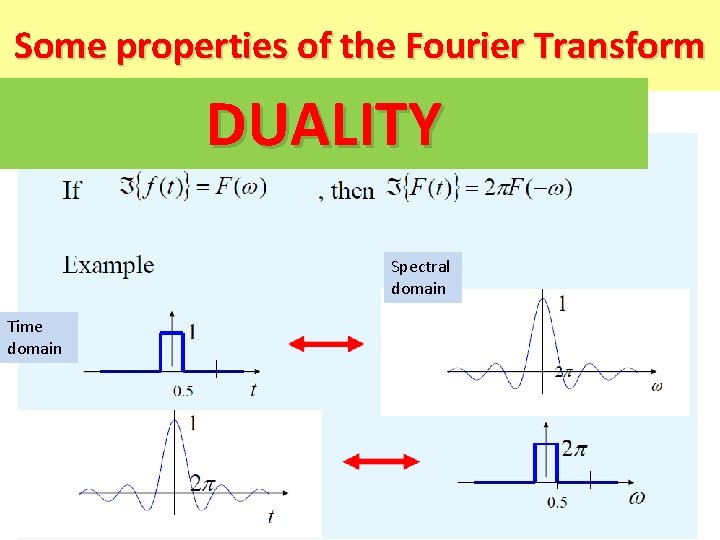 Some properties of the Fourier Transform

DUALITY

If $\Im\{f(t)\} = F(\omega)$ , then $\Im\{F(t)\} = 2\pi F(-\omega)$

Example

Time domain

1

0.5

$t$

Spectral domain

1

$2\pi$

$\omega$

1

$2\pi$

$t$

$2\pi$

0.5

$\omega$